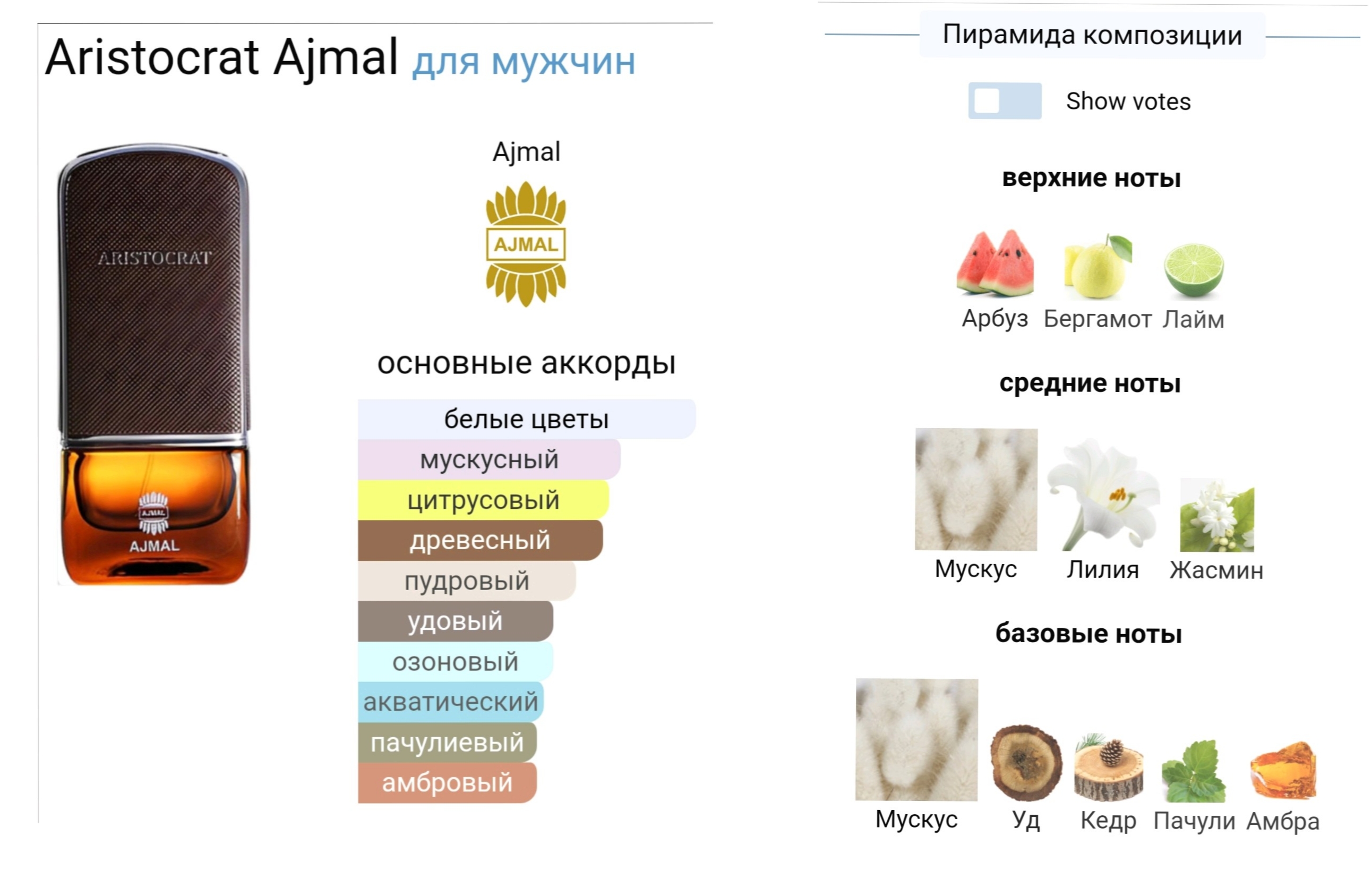 Aristocrat Ajmal для мужчин

ARISTOCRAT
AJMAL
AJMAL

Ajmal

AJMAL

основные аккорды

белые цветы
мускусный
цитрусовый
древесный
пудровый
удовый
озоновый
акватический
пачулиевый
амбровый

Пирамида композиции

Show votes

верхние ноты

Арбуз Бергамот Лайм

средние ноты

Мускус Лилия Жасмин

базовые ноты

Мускус Уд Кедр Пачули Амбра